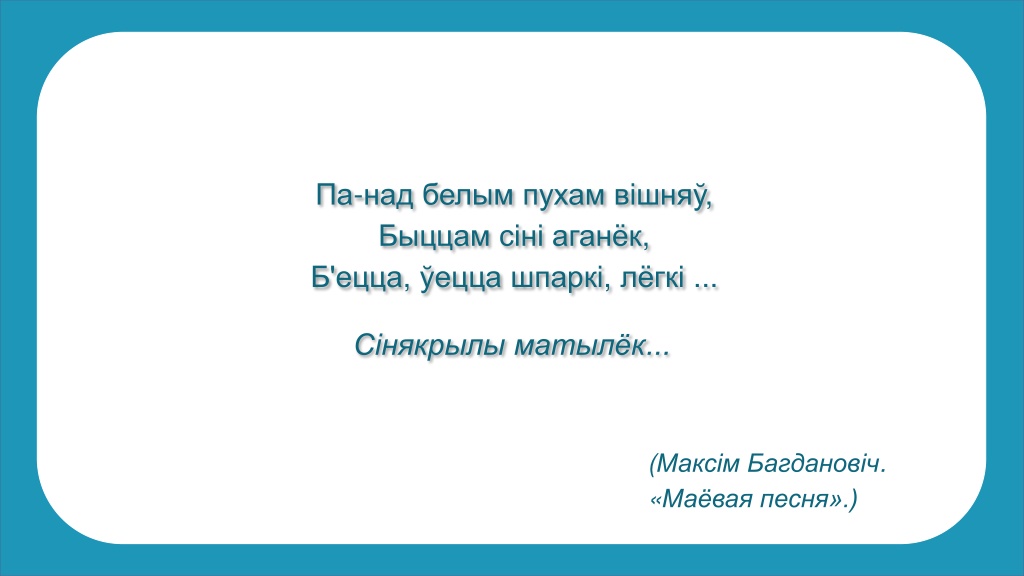 Па-над белым пухам вішняў,
Быццам сіні аганёк,
Б'ецца, ўецца шпаркі, лёгкі ...

Сінякрылы матылёк...

(Максім Багдановіч.
«Маёвая песня».)